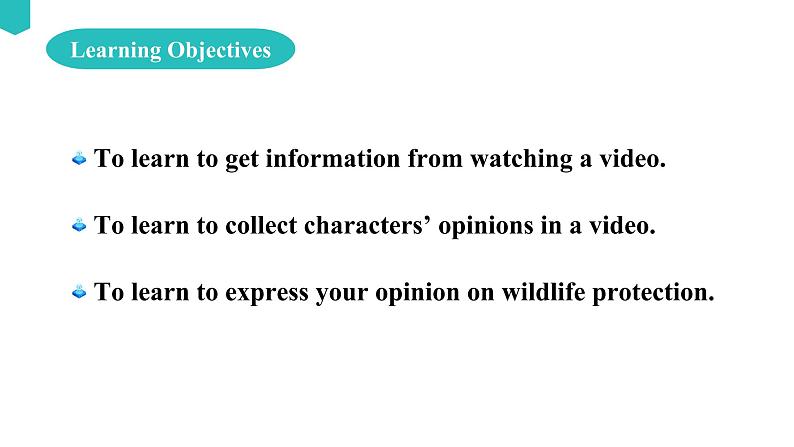 Learning Objectives

To learn to get information from watching a video.

To learn to collect characters’ opinions in a video.

To learn to express your opinion on wildlife protection.